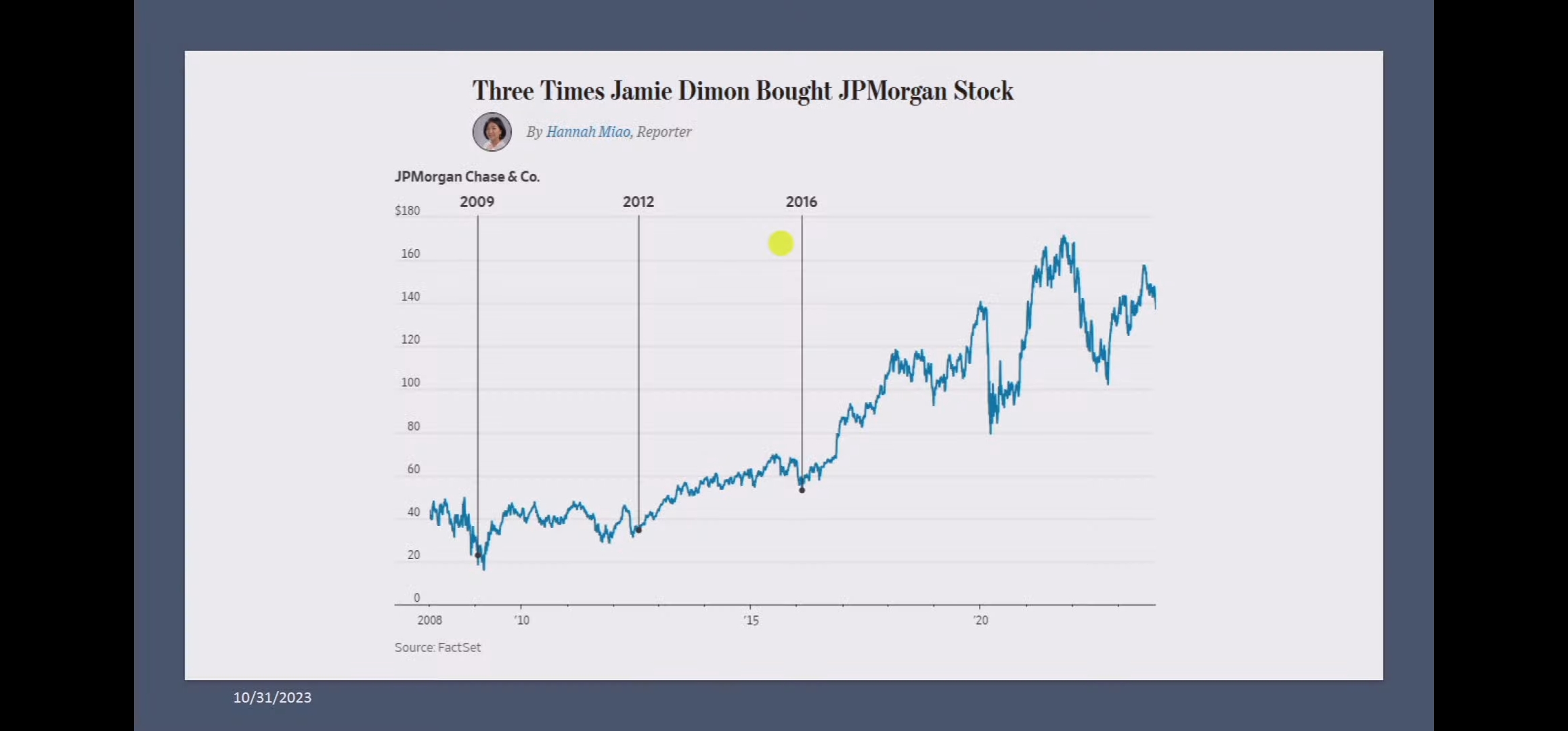 Three Times Jamie Dimon Bought JPMorgan Stock

By Hannah Miao, Reporter

JPMorgan Chase & Co.

2009
2012
2016

$180
160
140
120
100
80
60
40
20
0

2008
'10
'15
'20

Source: FactSet

10/31/2023